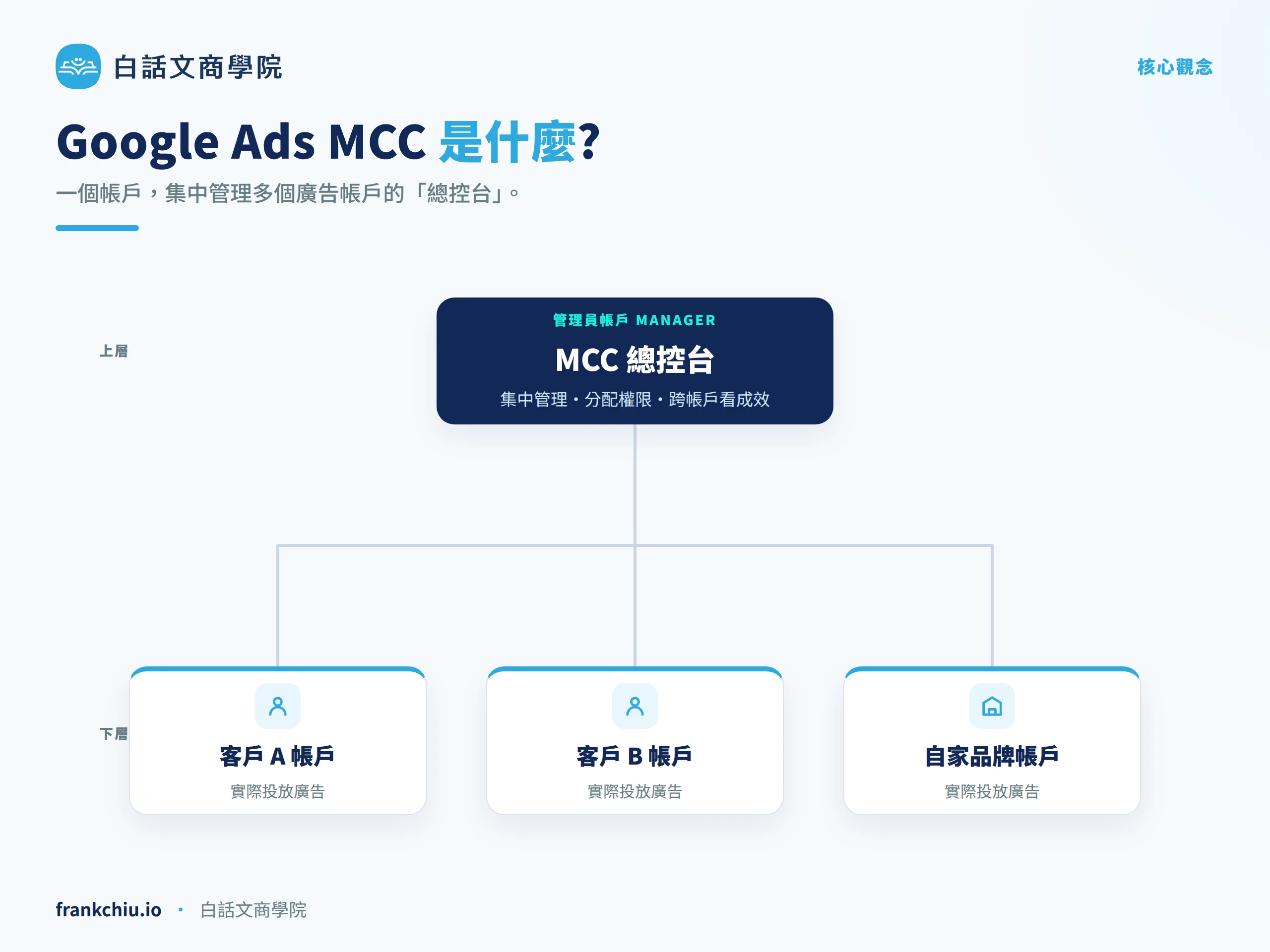 白話文商學院

核心觀念

Google Ads MCC 是什麼?

一個帳戶，集中管理多個廣告帳戶的「總控台」。

上層

管理員帳戶 MANAGER

MCC 總控台

集中管理・分配權限・跨帳戶看成效

下層

客戶 A 帳戶

實際投放廣告

客戶 B 帳戶

實際投放廣告

自家品牌帳戶

實際投放廣告

frankchiu.io • 白話文商學院